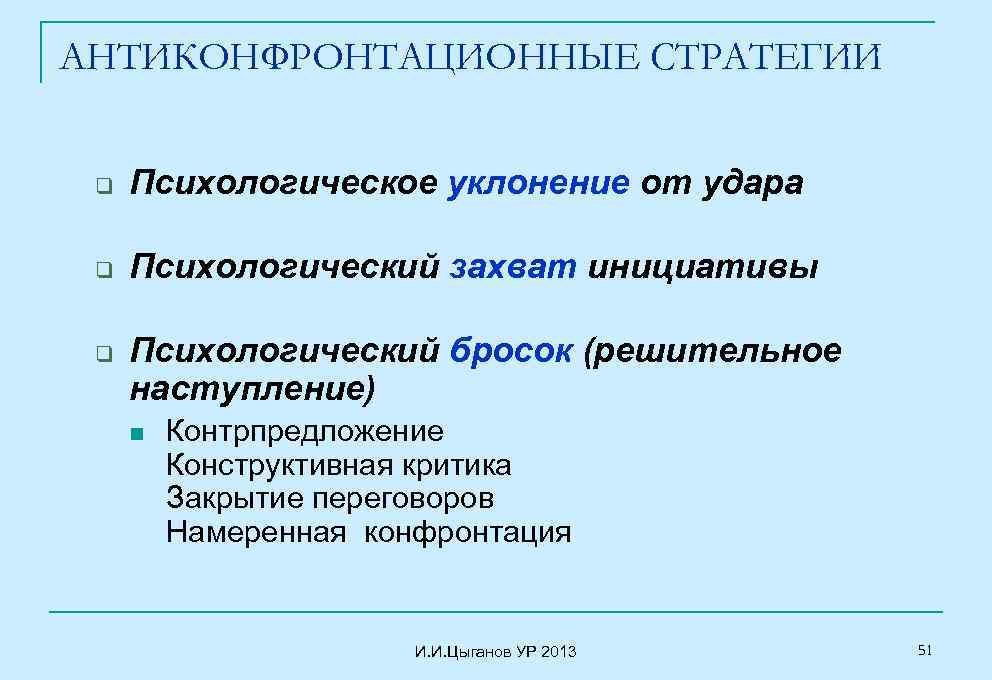 АНТИКОНФРОНТАЦИОННЫЕ СТРАТЕГИИ

Психологическое уклонение от удара

Психологический захват инициативы

Психологический бросок (решительное наступление)

Контрпредложение
Конструктивная критика
Закрытие переговоров
Намеренная конфронтация

И.И.Цыганов УР 2013

51